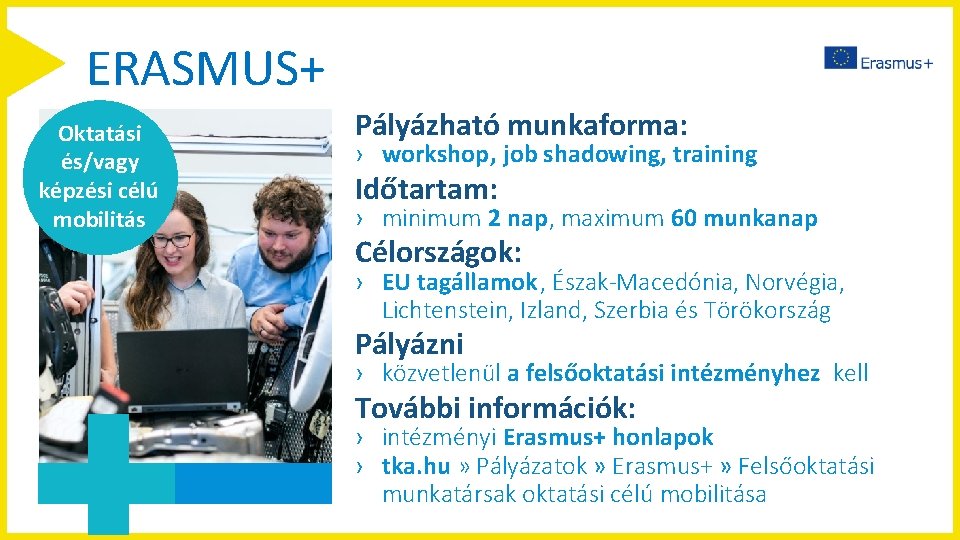 ERASMUS+

Erasmus+

Oktatási és/vagy képzési célú mobilitás

Pályázható munkaforma:
› workshop, job shadowing, training

Időtartam:
› minimum 2 nap, maximum 60 munkanap

Célországok:
› EU tagállamok, Észak-Macedónia, Norvégia, Lichtenstein, Izland, Szerbia és Törökország

Pályázni
› közvetlenül a felsőoktatási intézményhez kell

További információk:
› intézményi Erasmus+ honlapok
› tka.hu » Pályázatok » Erasmus+ » Felsőoktatási munkatársak oktatási célú mobilitása